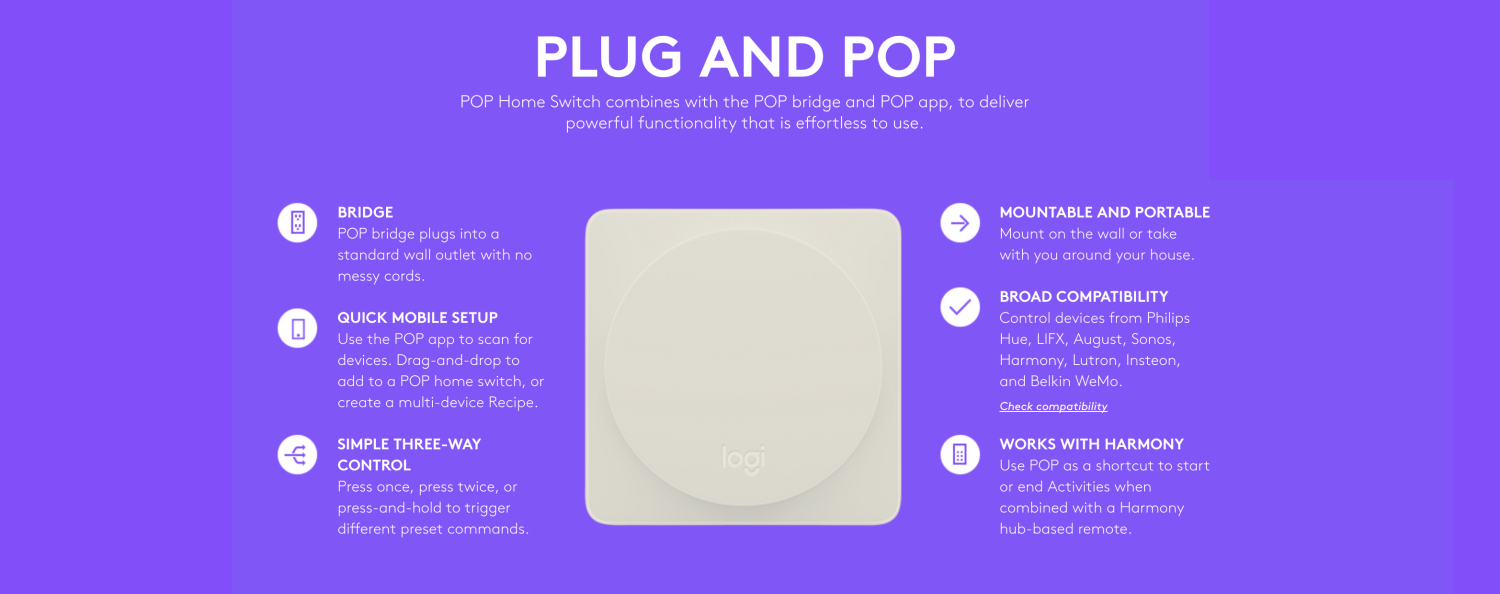 PLUG AND POP

POP Home Switch combines with the POP bridge and POP app, to deliver powerful functionality that is effortless to use.

BRIDGE
POP bridge plugs into a standard wall outlet with no messy cords.

QUICK MOBILE SETUP
Use the POP app to scan for devices. Drag-and-drop to add to a POP home switch, or create a multi-device Recipe.

SIMPLE THREE-WAY CONTROL
Press once, press twice, or press-and-hold to trigger different preset commands.

logi

MOUNTABLE AND PORTABLE
Mount on the wall or take with you around your house.

BROAD COMPATIBILITY
Control devices from Philips Hue, LIFX, August, Sonos, Harmony, Lutron, Insteon, and Belkin WeMo.

Check compatibility

WORKS WITH HARMONY
Use POP as a shortcut to start or end Activities when combined with a Harmony hub-based remote.